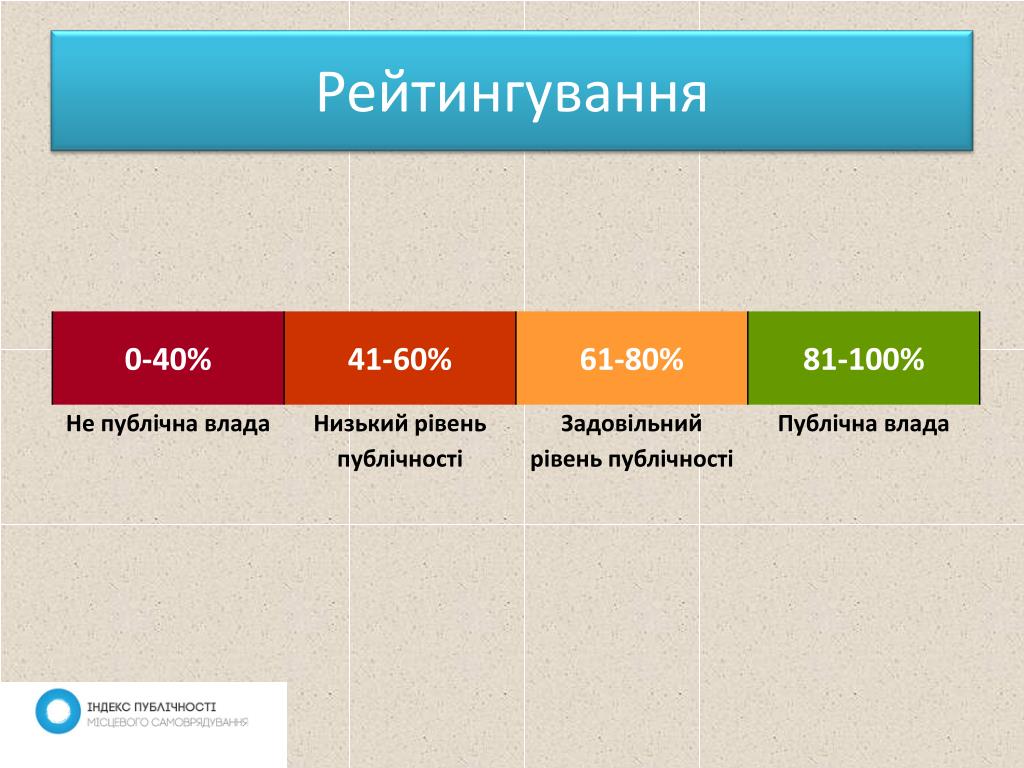 Рейтингування

| 0-40% | 41-60% | 61-80% | 81-100% |
|---|---|---|---|
| Не публічна влада | Низький рівень публічності | Задовільний рівень публічності | Публічна влада |

ІНДЕКС ПУБЛІЧНОСТІ
МІСЦЕВОГО САМОВРЯДУВАННЯ